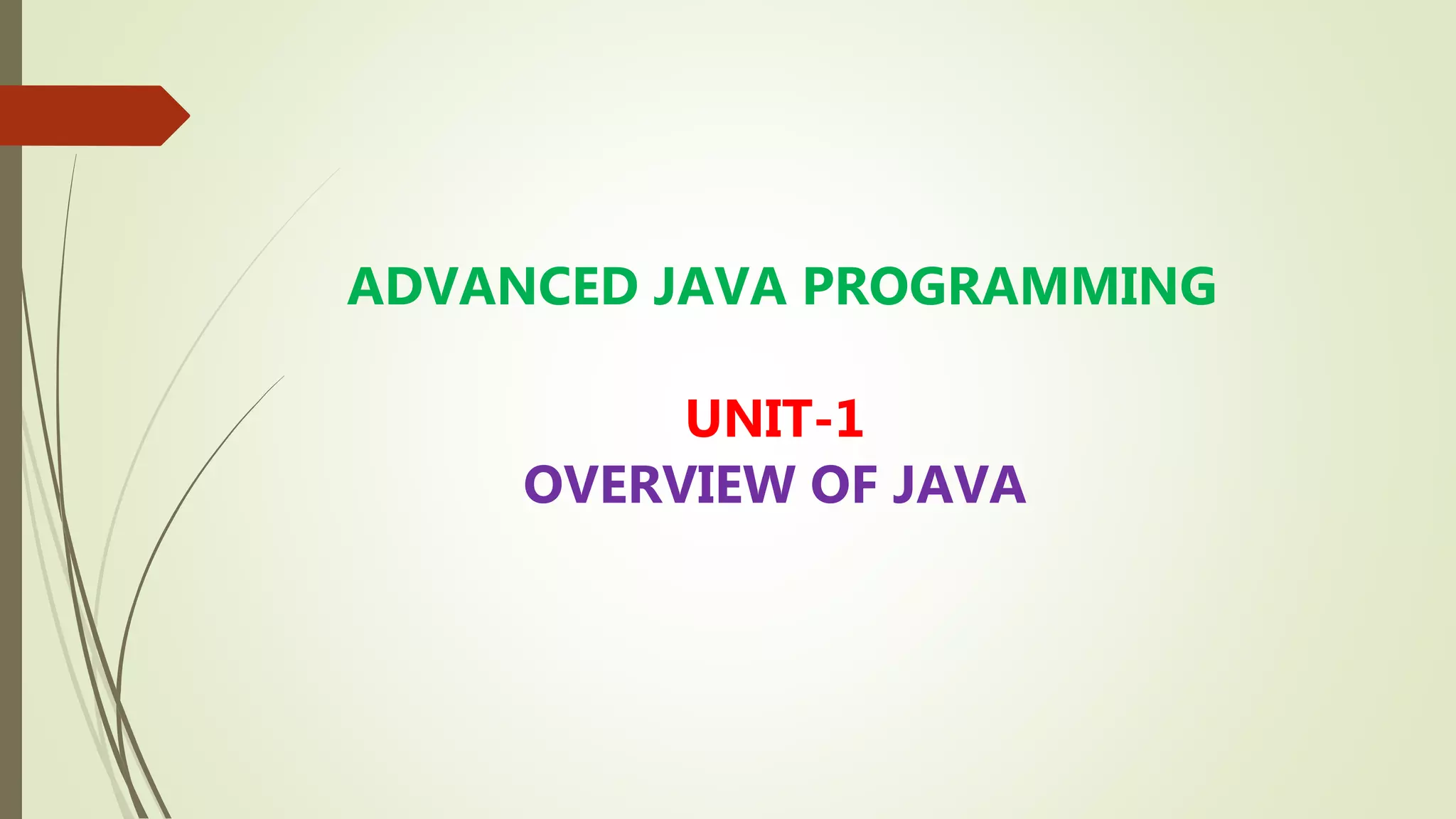 ADVANCED JAVA PROGRAMMING

UNIT-1
OVERVIEW OF JAVA